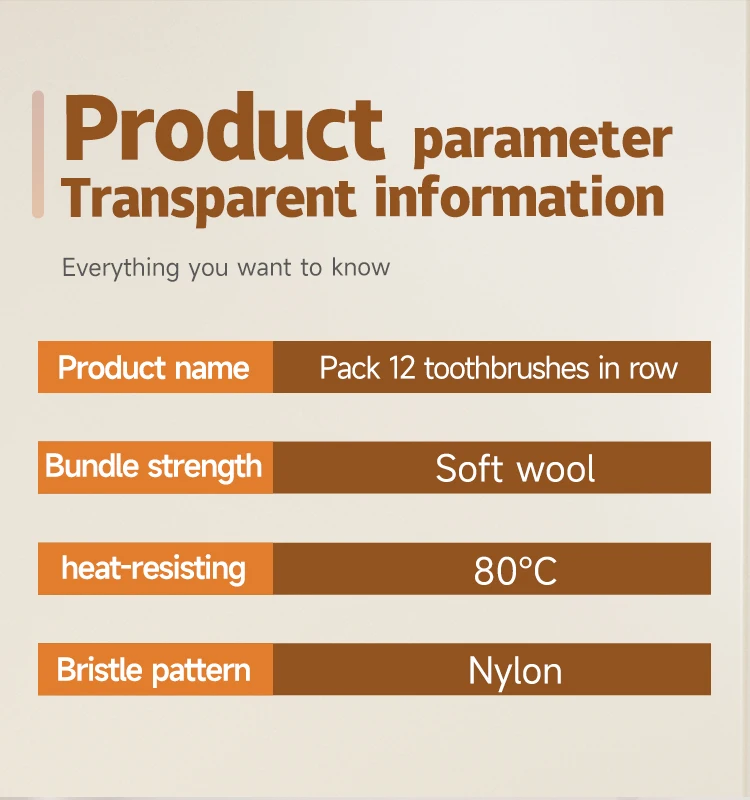 Product parameter
Transparent information

Everything you want to know

| Product name | Pack 12 toothbrushes in row |
|---|---|
| Bundle strength | Soft wool |
| heat-resisting | 80°C |
| Bristle pattern | Nylon |